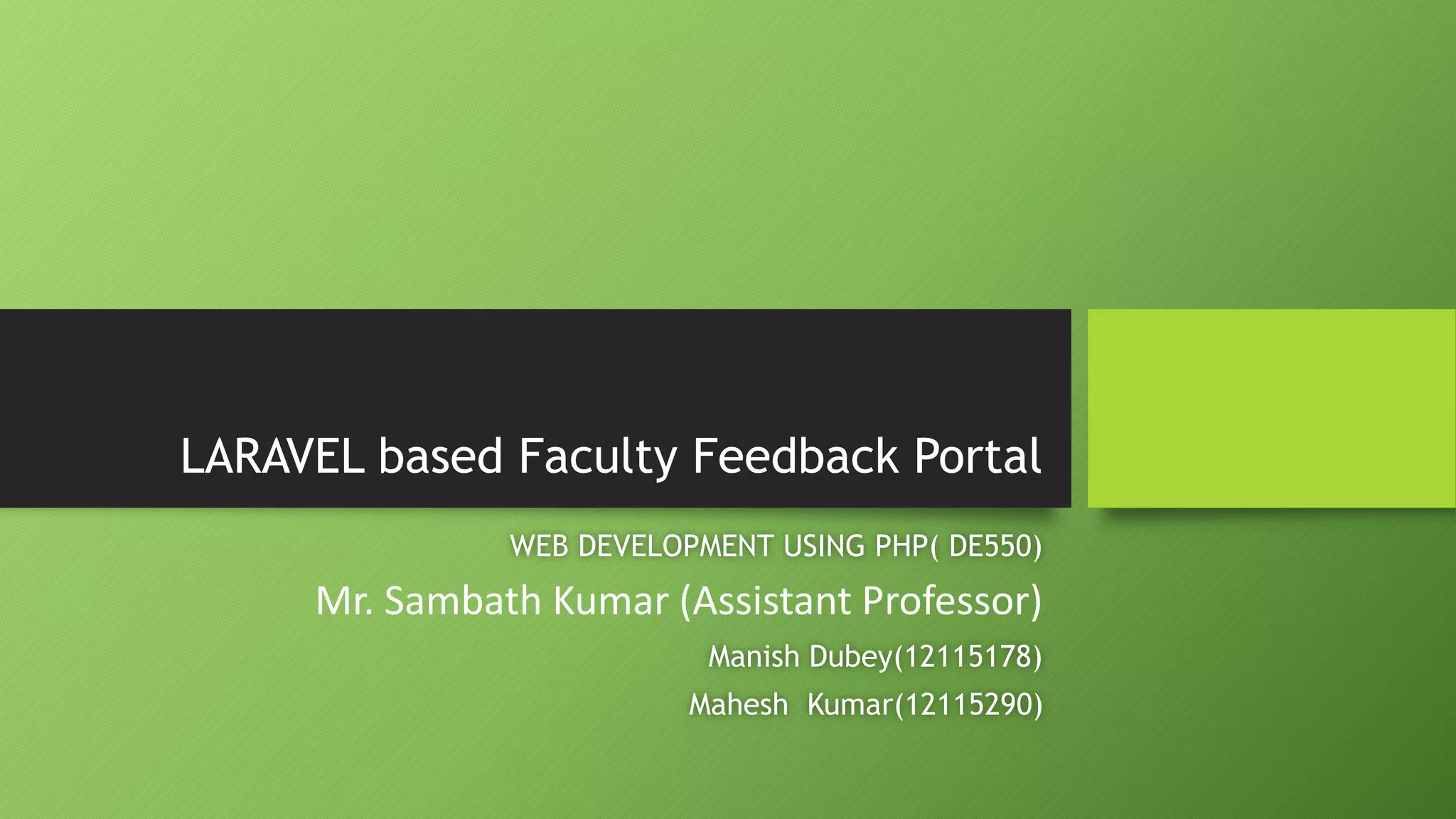 LARAVEL based Faculty Feedback Portal

WEB DEVELOPMENT USING PHP( DE550)

Mr. Sambath Kumar (Assistant Professor)

Manish Dubey(12115178)

Mahesh Kumar(12115290)